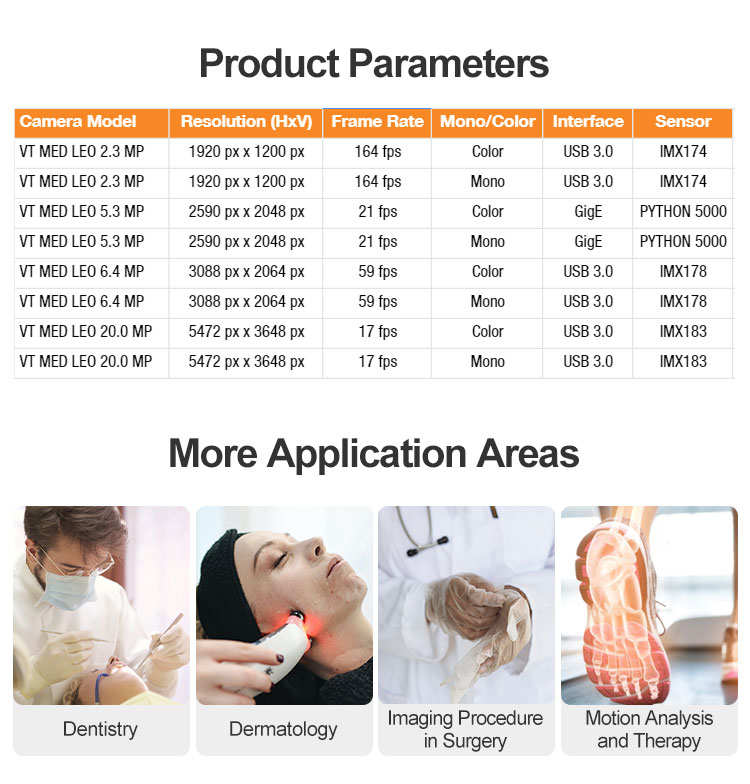 Product Parameters

| Camera Model | Resolution (HxV) | Frame Rate | Mono/Color | Interface | Sensor |
|---|---|---|---|---|---|
| VT MED LEO 2.3 MP | 1920 px x 1200 px | 164 fps | Color | USB 3.0 | IMX174 |
| VT MED LEO 2.3 MP | 1920 px x 1200 px | 164 fps | Mono | USB 3.0 | IMX174 |
| VT MED LEO 5.3 MP | 2590 px x 2048 px | 21 fps | Color | GigE | PYTHON 5000 |
| VT MED LEO 5.3 MP | 2590 px x 2048 px | 21 fps | Mono | GigE | PYTHON 5000 |
| VT MED LEO 6.4 MP | 3088 px x 2064 px | 59 fps | Color | USB 3.0 | IMX178 |
| VT MED LEO 6.4 MP | 3088 px x 2064 px | 59 fps | Mono | USB 3.0 | IMX178 |
| VT MED LEO 20.0 MP | 5472 px x 3648 px | 17 fps | Color | USB 3.0 | IMX183 |
| VT MED LEO 20.0 MP | 5472 px x 3648 px | 17 fps | Mono | USB 3.0 | IMX183 |

More Application Areas

Dentistry

Dermatology

Imaging Procedure in Surgery

Motion Analysis and Therapy